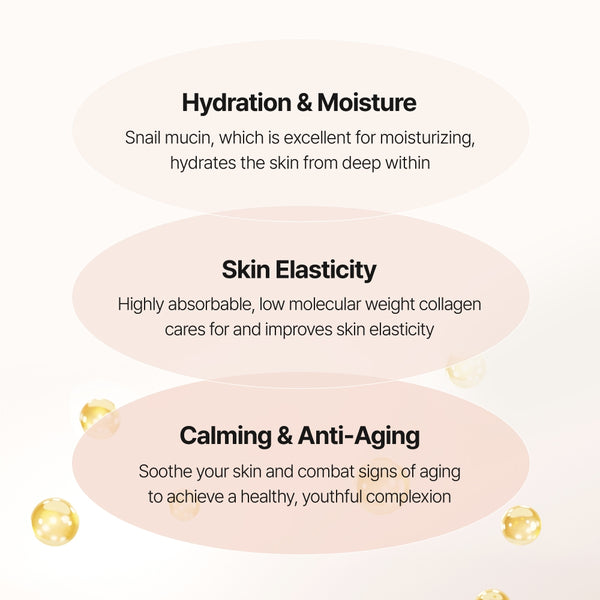 Hydration & Moisture

Snail mucin, which is excellent for moisturizing, hydrates the skin from deep within

Skin Elasticity

Highly absorbable, low molecular weight collagen cares for and improves skin elasticity

Calming & Anti-Aging

Soothe your skin and combat signs of aging to achieve a healthy, youthful complexion